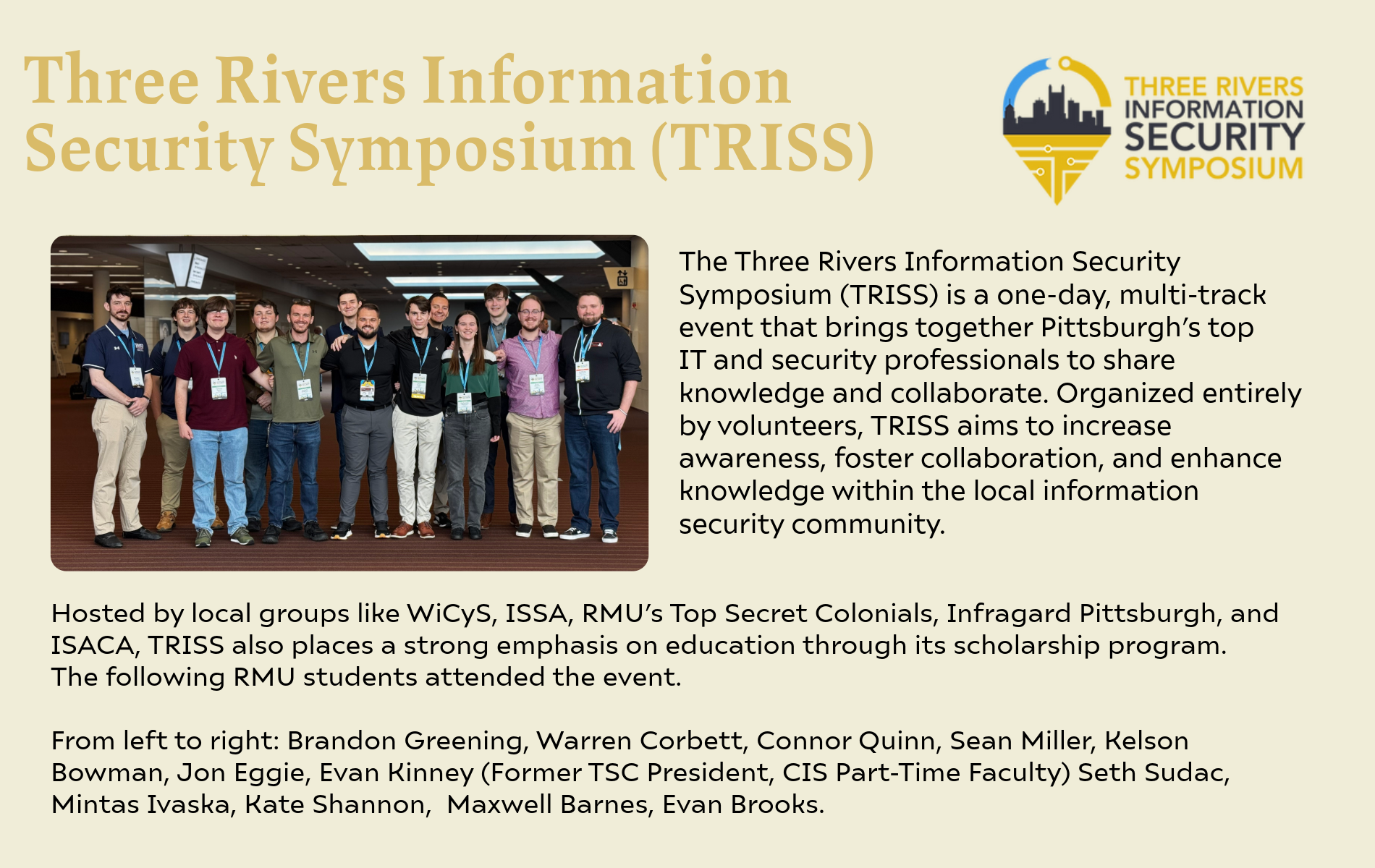 Three Rivers Information Security Symposium (TRISS)

THREE RIVERS INFORMATION SECURITY SYMPOSIUM

The Three Rivers Information Security Symposium (TRISS) is a one-day, multi-track event that brings together Pittsburgh's top IT and security professionals to share knowledge and collaborate. Organized entirely by volunteers, TRISS aims to increase awareness, foster collaboration, and enhance knowledge within the local information security community.

Hosted by local groups like WiCyS, ISSA, RMU's Top Secret Colonials, Infragard Pittsburgh, and ISACA, TRISS also places a strong emphasis on education through its scholarship program. The following RMU students attended the event.

From left to right: Brandon Greening, Warren Corbett, Connor Quinn, Sean Miller, Kelson Bowman, Jon Eggie, Evan Kinney (Former TSC President, CIS Part-Time Faculty) Seth Sudac, Mintas Ivaska, Kate Shannon, Maxwell Barnes, Evan Brooks.